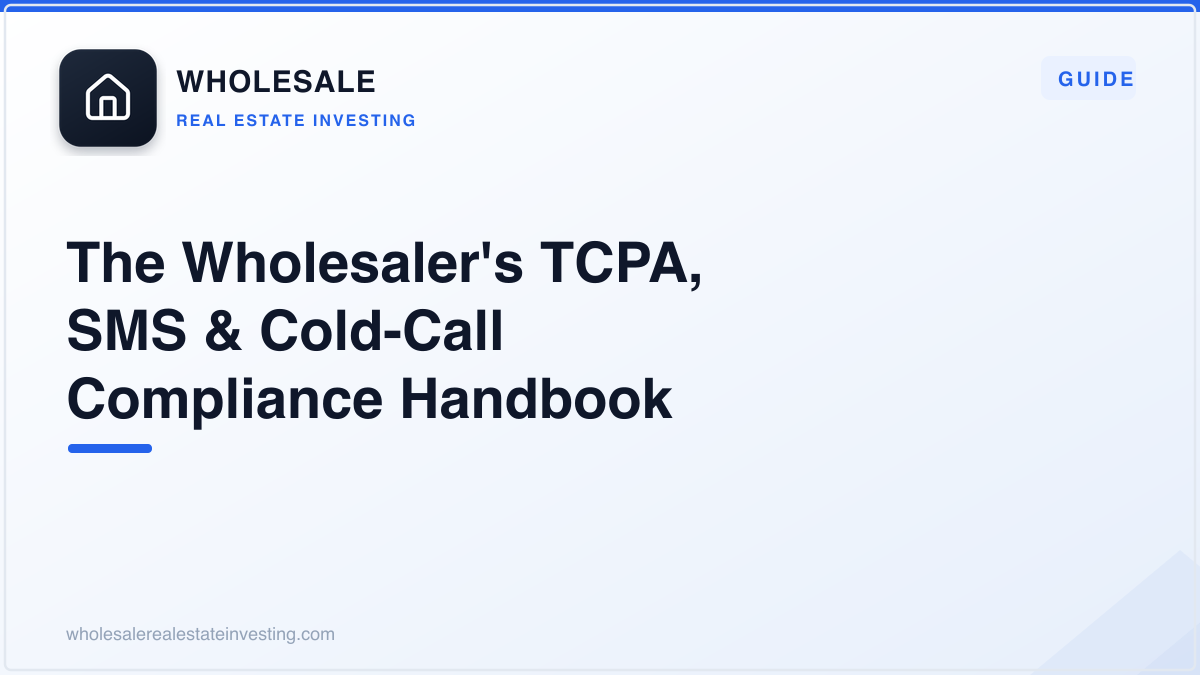 WHOLESALE
REAL ESTATE INVESTING

GUIDE

The Wholesaler's TCPA, SMS & Cold-Call Compliance Handbook

wholesalerealestateinvesting.com